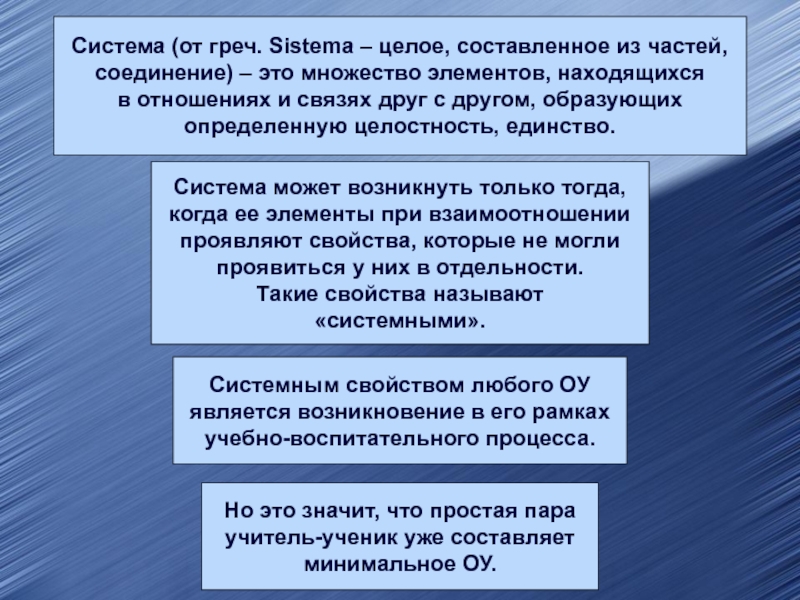 Система (от греч. Sistema – целое, составленное из частей, соединение) – это множество элементов, находящихся в отношениях и связях друг с другом, образующих определенную целостность, единство.

Система может возникнуть только тогда, когда ее элементы при взаимоотношении проявляют свойства, которые не могли проявиться у них в отдельности.
Такие свойства называют «системными».

Системным свойством любого ОУ является возникновение в его рамках учебно-воспитательного процесса.

Но это значит, что простая пара учитель-ученик уже составляет минимальное ОУ.